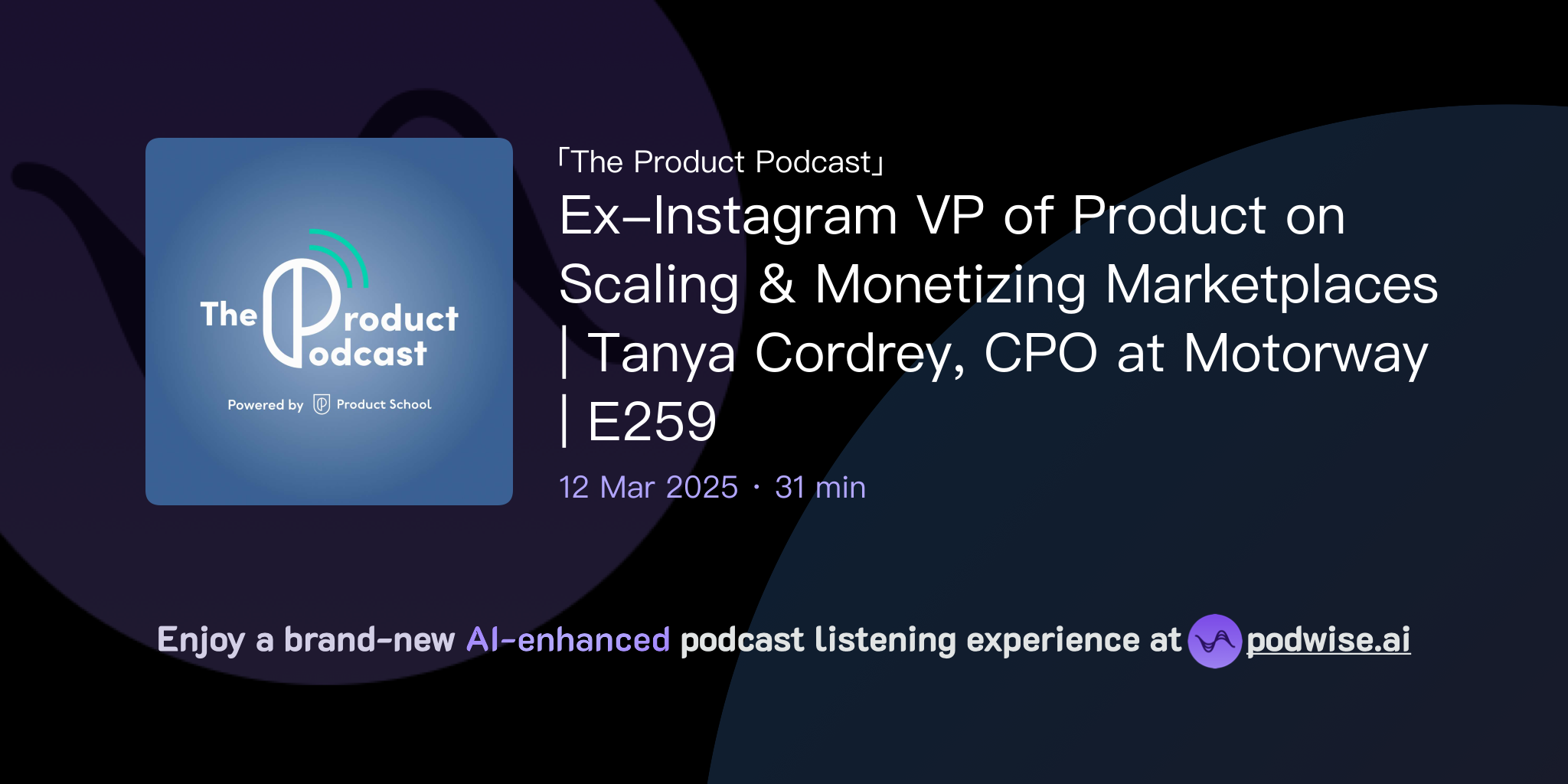 The Product Podcast

Powered by Product School

「The Product Podcast」

Ex-Instagram VP of Product on Scaling & Monetizing Marketplaces | Tanya Cordrey, CPO at Motorway | E259

12 Mar 2025 · 31 min

Enjoy a brand-new AI-enhanced podcast listening experience at podwise.ai